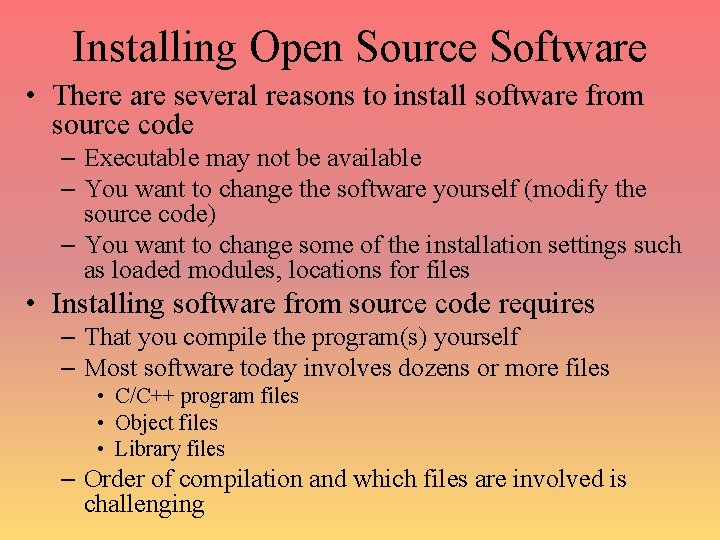 Installing Open Source Software

• There are several reasons to install software from source code
– Executable may not be available
– You want to change the software yourself (modify the source code)
– You want to change some of the installation settings such as loaded modules, locations for files

• Installing software from source code requires
– That you compile the program(s) yourself
– Most software today involves dozens or more files
• C/C++ program files
• Object files
• Library files
– Order of compilation and which files are involved is challenging